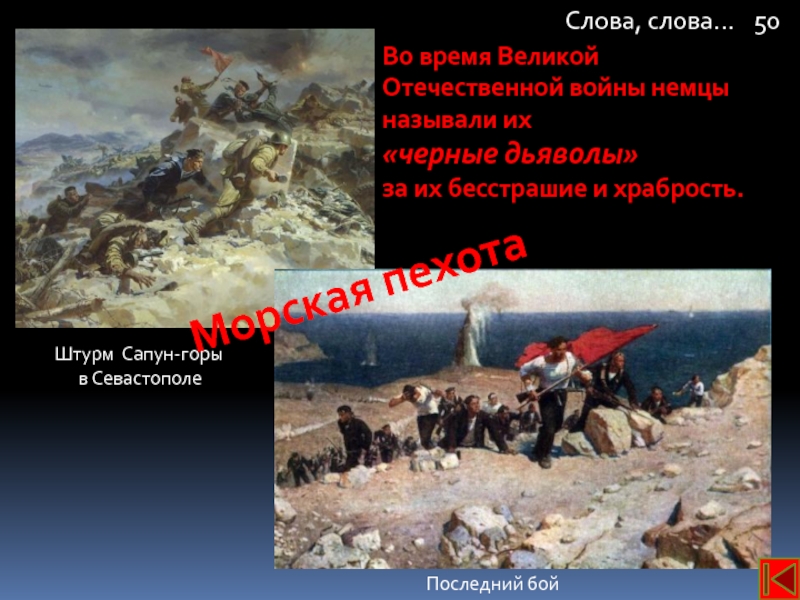 Слова, слова… 50

Во время Великой Отечественной войны немцы называли их
«черные дьяволы»
за их бесстрашие и храбрость.

Морская пехота

Штурм Сапун-горы в Севастополе

Последний бой